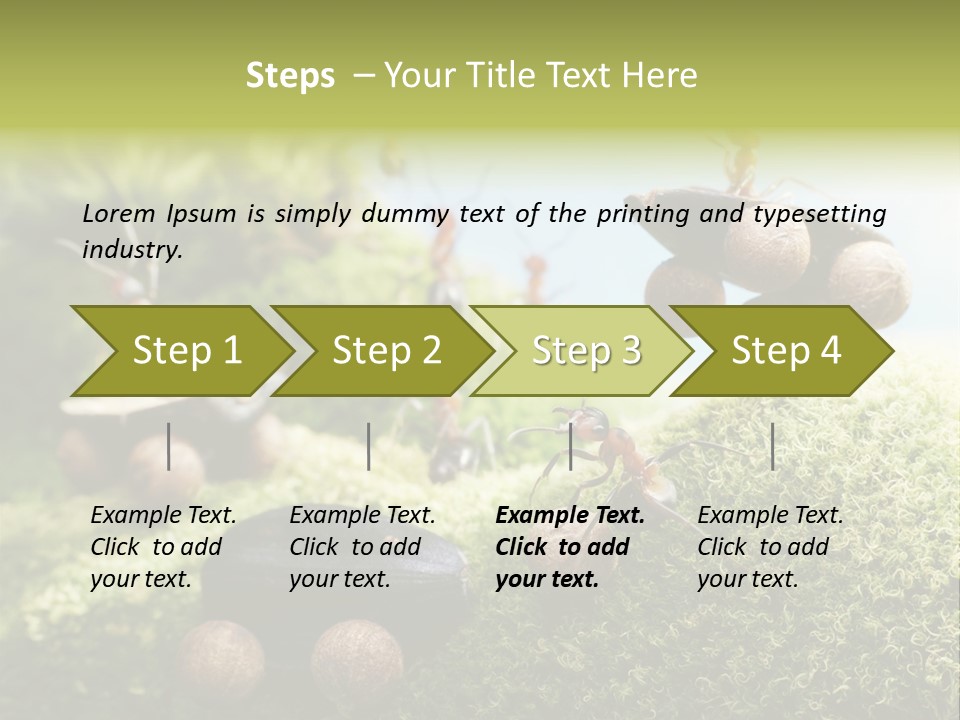 Steps – Your Title Text Here

Lorem Ipsum is simply dummy text of the printing and typesetting industry.

Step 1

Step 2

Step 3

Step 4

Example Text. Click to add your text.

Example Text. Click to add your text.

Example Text. Click to add your text.

Example Text. Click to add your text.